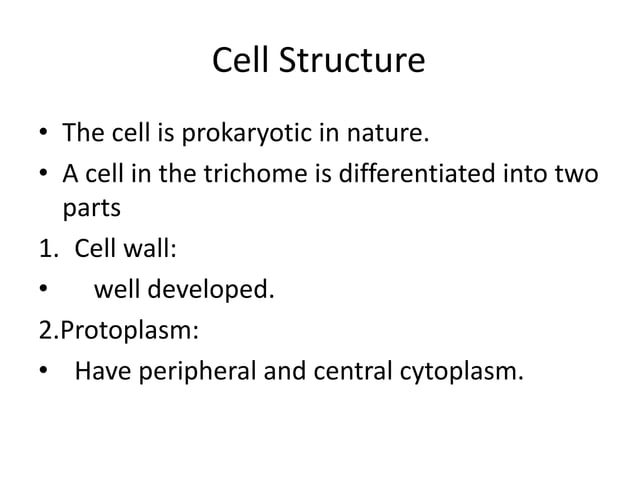 Cell Structure

• The cell is prokaryotic in nature.
• A cell in the trichome is differentiated into two parts
1. Cell wall:
• well developed.
2.Protoplasm:
• Have peripheral and central cytoplasm.